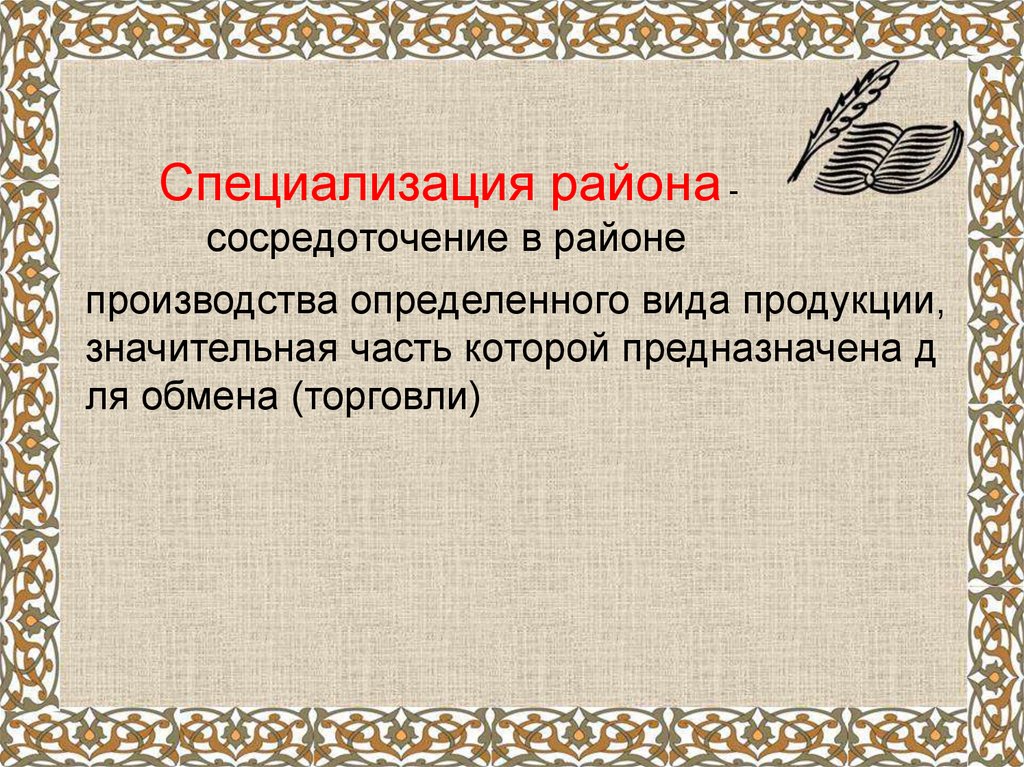 Специализация района - сосредоточение в районе

производства определенного вида продукции, значительная часть которой предназначена д ля обмена (торговли)